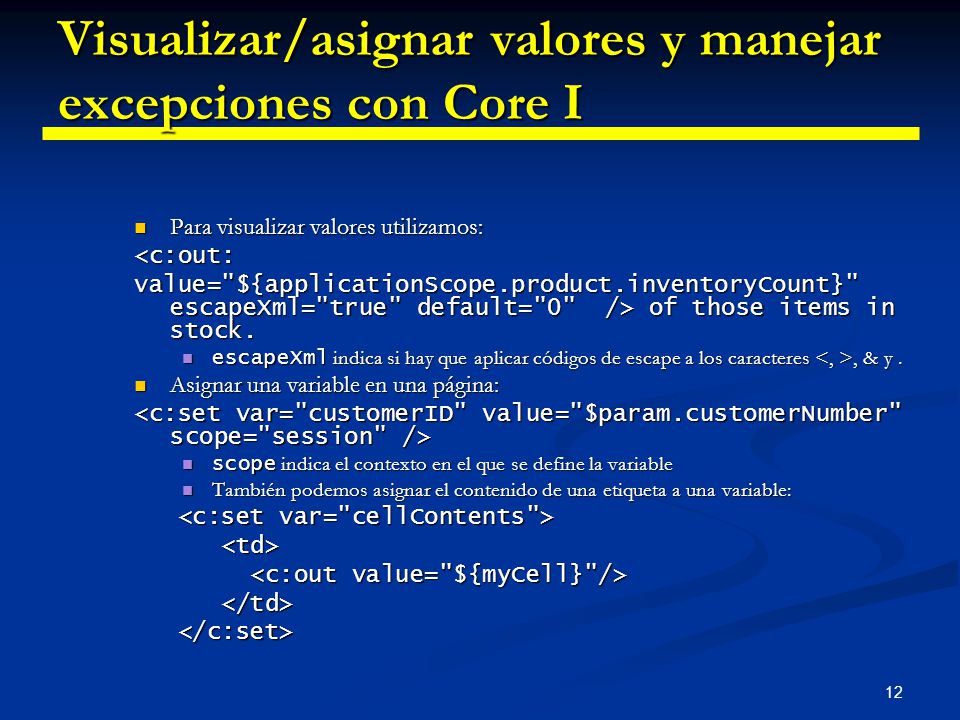 Visualizar/asignar valores y manejar excepciones con Core I

Para visualizar valores utilizamos:

<c:out:
value="${applicationScope.product.inventoryCount}" escapeXml="true" default="0" /> of those items in stock.

escapeXml indica si hay que aplicar códigos de escape a los caracteres <, >, & y .

Asignar una variable en una página:

<c:set var="customerID" value="$param.customerNumber" scope="session" />

scope indica el contexto en el que se define la variable

También podemos asignar el contenido de una etiqueta a una variable:

<c:set var="cellContents">
<td>
<c:out value="${myCell}"/>
</td>
</c:set>

12